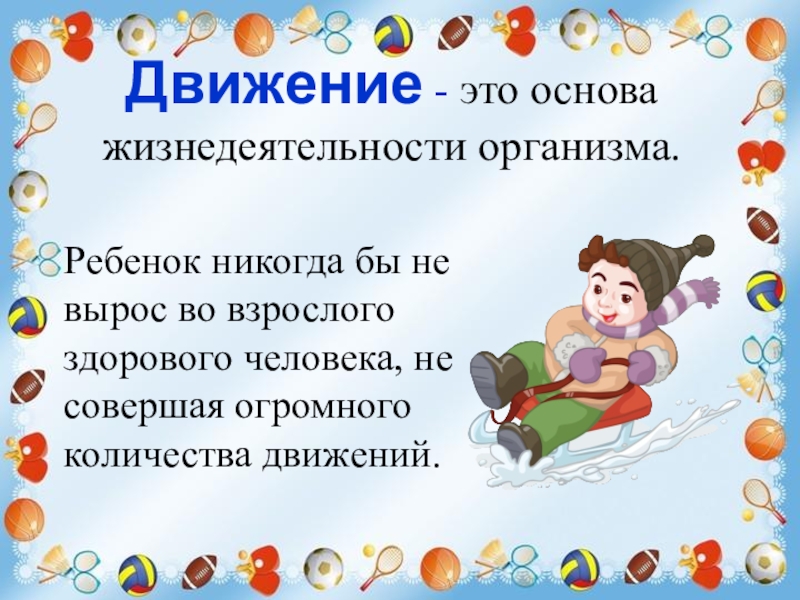 Движение - это основа жизнедеятельности организма.

Ребенок никогда бы не вырос во взрослого здорового человека, не совершая огромного количества движений.